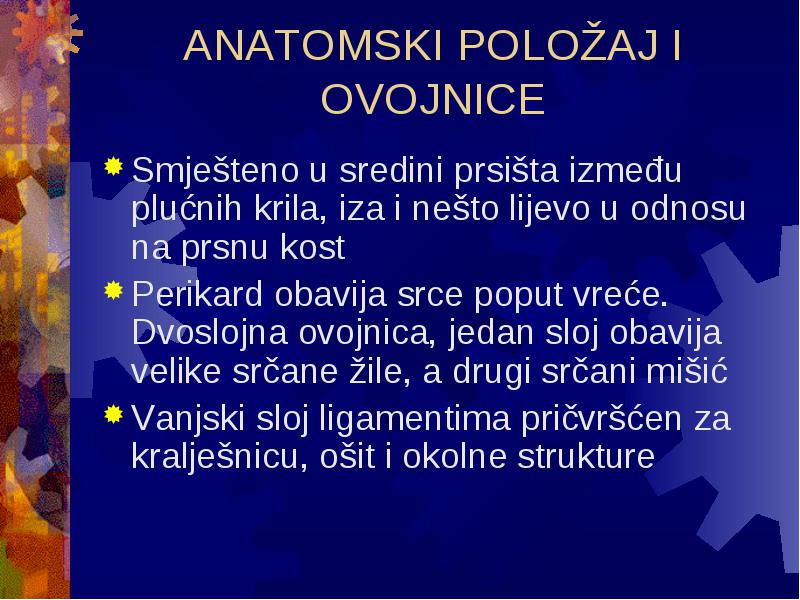 ANATOMSKI POLOŽAJ I OVOJNICE

Smješteno u sredini prsišta između plućnih krila, iza i nešto lijevo u odnosu na prsnu kost

Perikard obavija srce poput vreće. Dvoslojna ovojnica, jedan sloj obavija velike srčane žile, a drugi srčani mišić

Vanjski sloj ligamentima pričvršćen za kralješnicu, ošit i okolne strukture